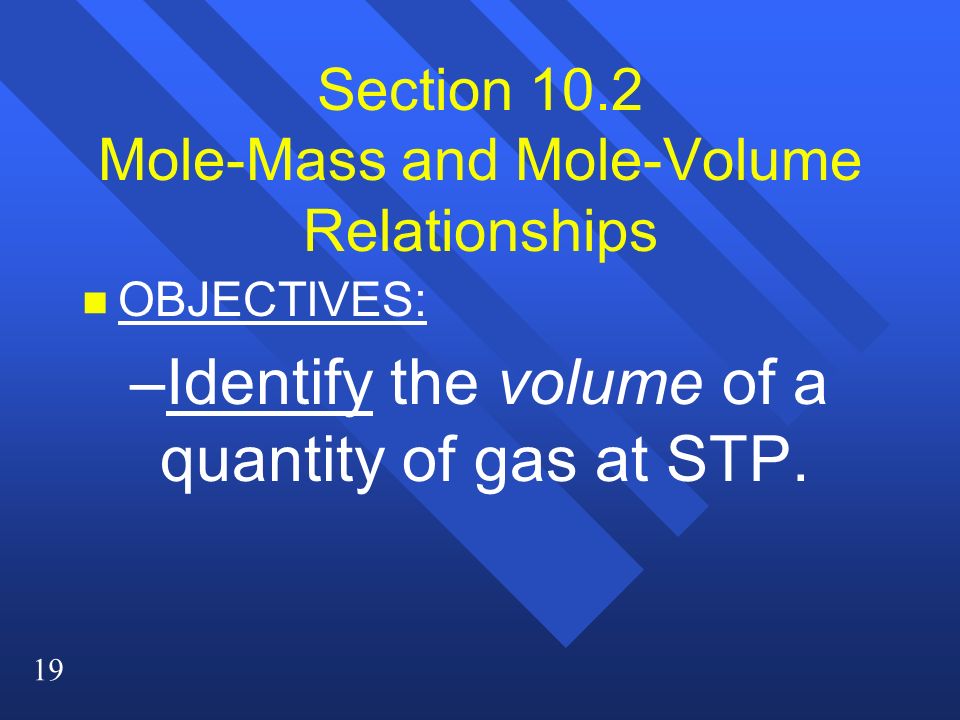 Section 10.2
Mole-Mass and Mole-Volume Relationships

OBJECTIVES:

–Identify the volume of a quantity of gas at STP.

19